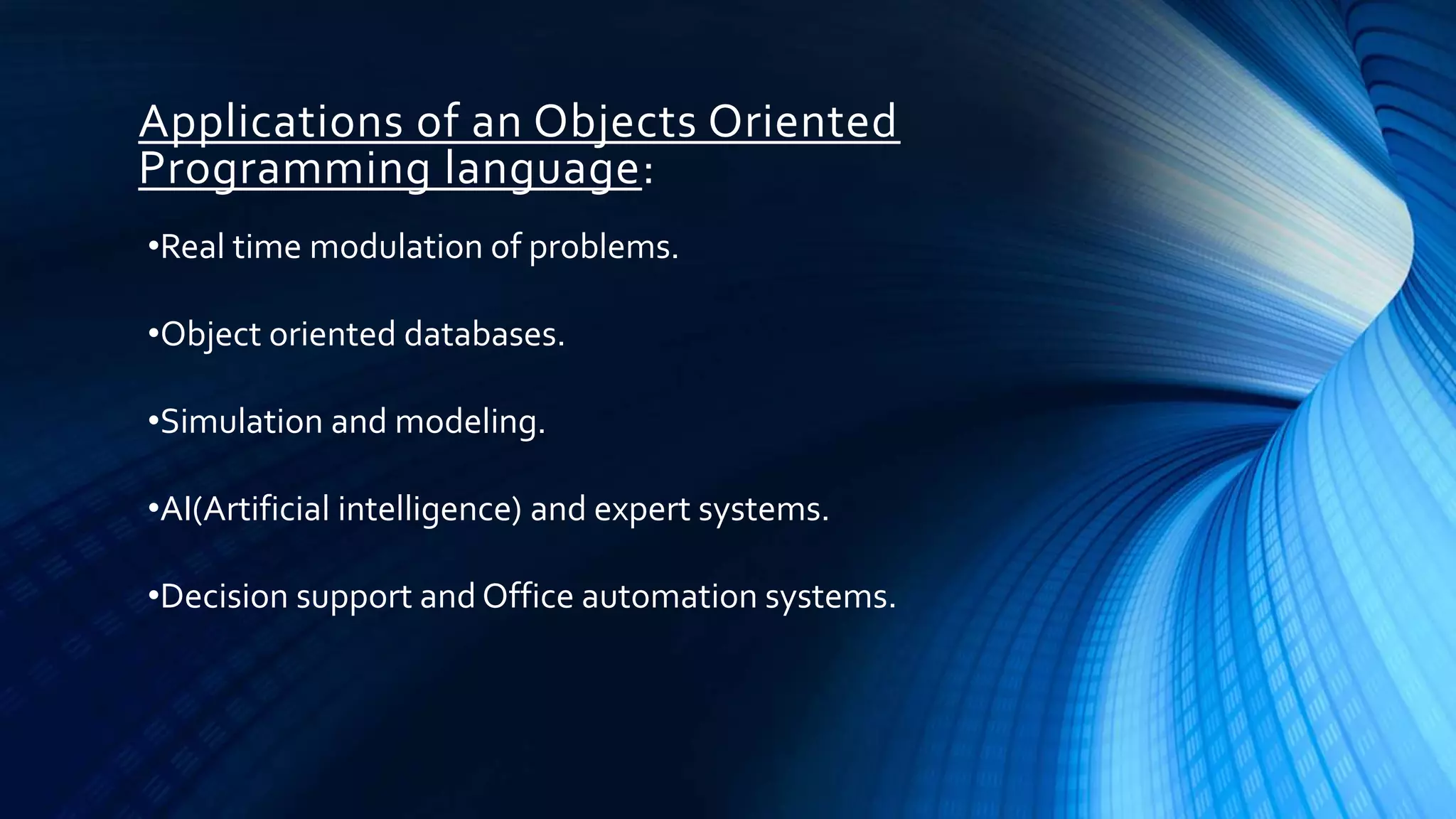 Applications of an Objects Oriented Programming language:

•Real time modulation of problems.

•Object oriented databases.

•Simulation and modeling.

•AI(Artificial intelligence) and expert systems.

•Decision support and Office automation systems.